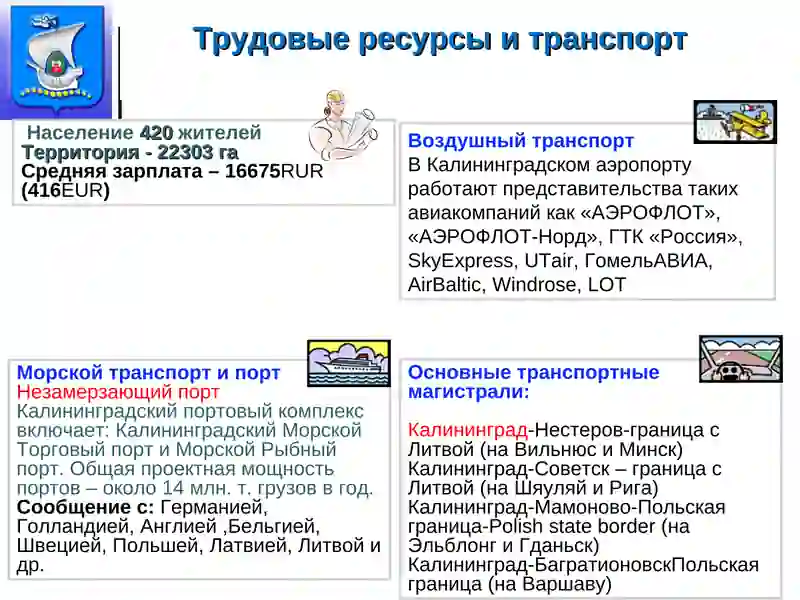 Трудовые ресурсы и транспорт

Население 420 жителей
Территория - 22303 га
Средняя зарплата – 16675RUR (416EUR)

Воздушный транспорт
В Калининградском аэропорту работают представительства таких авиакомпаний как «АЭРОФЛОТ», «АЭРОФЛОТ-Норд», ГТК «Россия», SkyExpress, UTair, ГомельАВИА, AirBaltic, Windrose, LOT

Морской транспорт и порт
Незамерзающий порт
Калининградский портовый комплекс включает: Калининградский Морской Торговый порт и Морской Рыбный порт. Общая проектная мощность портов – около 14 млн. т. грузов в год.
Сообщение с: Германией, Голландией, Англией ,Бельгией, Швецией, Польшей, Латвией, Литвой и др.

Основные транспортные магистрали:

Калининград-Нестеров-граница с Литвой (на Вильнюс и Минск)
Калининград-Советск – граница с Литвой (на Шяуляй и Рига)
Калининград-Мамоново-Польская граница-Polish state border (на Эльблонг и Гданьск)
Калининград-БагратионовскПольская граница (на Варшаву)